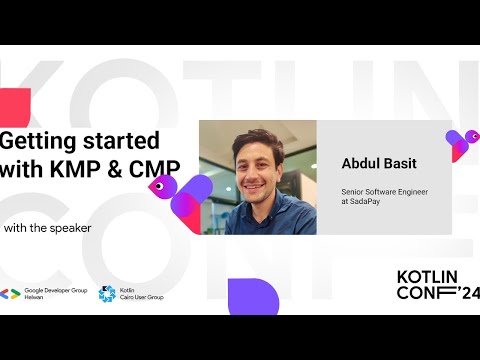 KOTLIN CONF

Getting started with KMP & CMP

with the speaker

Abdul Basit

Senior Software Engineer at SadaPay

Google Developer Group Helwan

Kotlin Cairo User Group

KOTLIN CONF'24